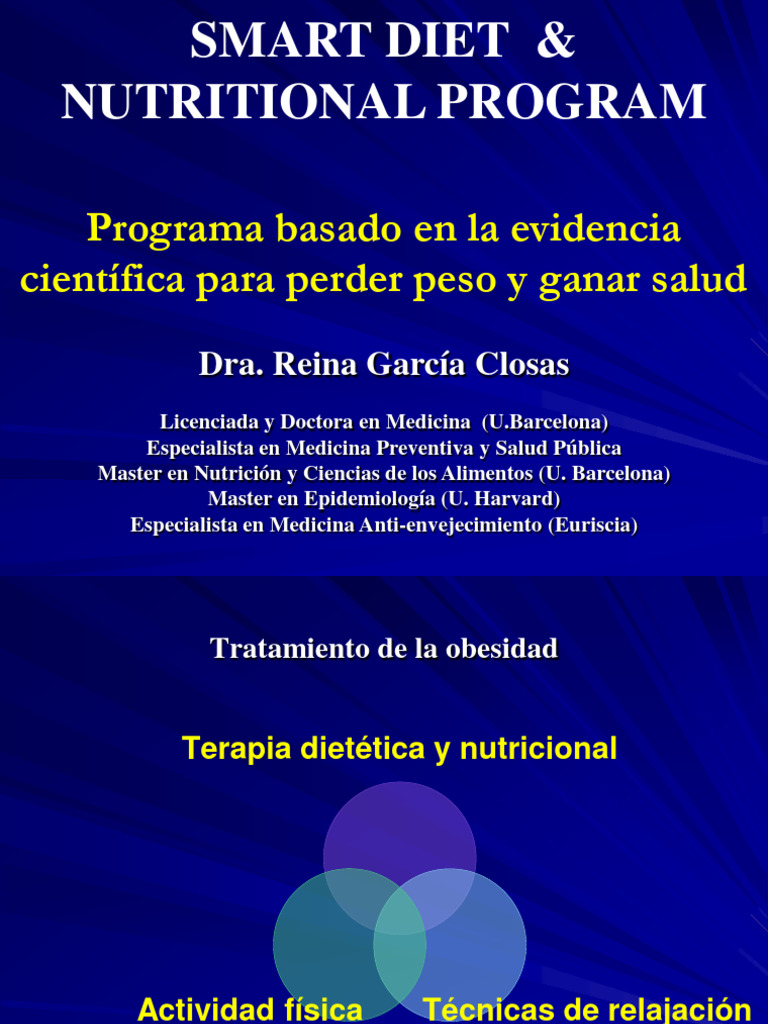 SMART DIET &
NUTRITIONAL PROGRAM

Programa basado en la evidencia científica para perder peso y ganar salud

Dra. Reina García Closas

Licenciada y Doctora en Medicina (U.Barcelona)
Especialista en Medicina Preventiva y Salud Pública
Master en Nutrición y Ciencias de los Alimentos (U. Barcelona)
Master en Epidemiología (U. Harvard)
Especialista en Medicina Anti-envejecimiento (Euriscia)

Tratamiento de la obesidad

Terapia dietética y nutricional

Actividad física

Técnicas de relajación